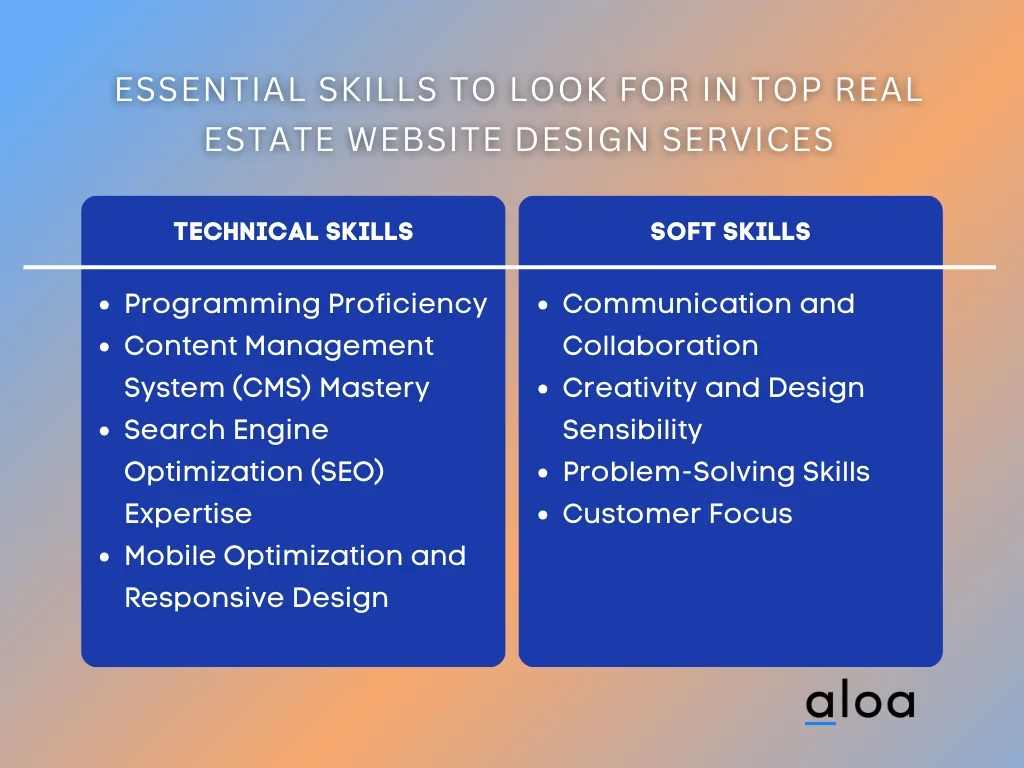 ESSENTIAL SKILLS TO LOOK FOR IN TOP REAL ESTATE WEBSITE DESIGN SERVICES

TECHNICAL SKILLS

- Programming Proficiency
- Content Management System (CMS) Mastery
- Search Engine Optimization (SEO) Expertise
- Mobile Optimization and Responsive Design

SOFT SKILLS

- Communication and Collaboration
- Creativity and Design Sensibility
- Problem-Solving Skills
- Customer Focus

aloa